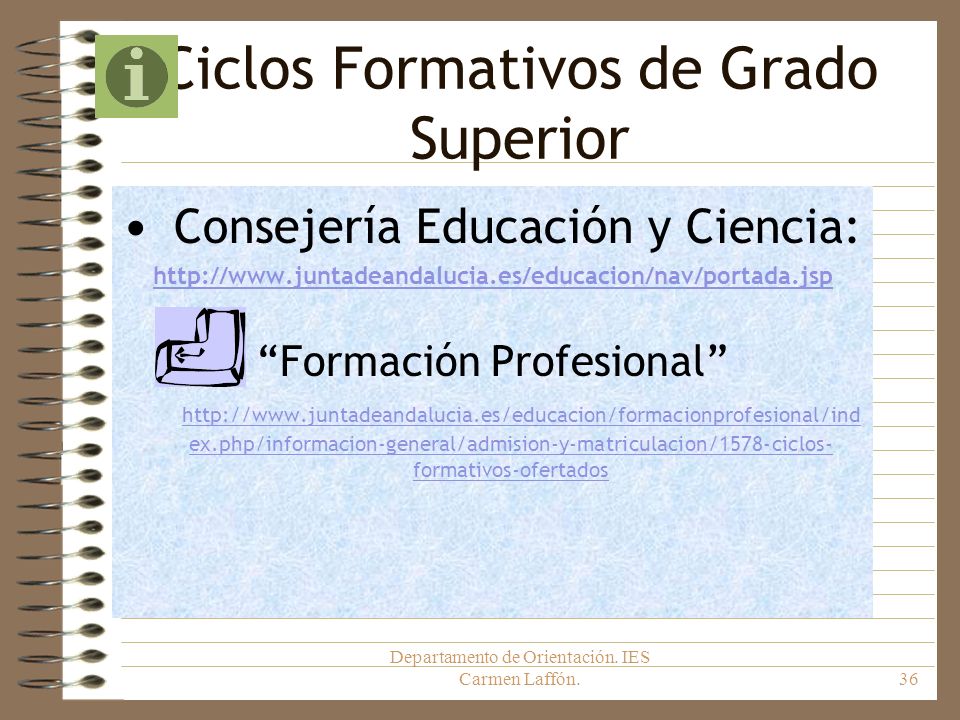 Ciclos Formativos de Grado Superior

• Consejería Educación y Ciencia:

http://www.juntadeandalucia.es/educacion/nav/portada.jsp

“Formación Profesional”

http://www.juntadeandalucia.es/educacion/formacionprofesional/index.php/informacion-general/admision-y-matriculacion/1578-ciclos-formativos-ofertados

Departamento de Orientación. IES Carmen Laffón.

36